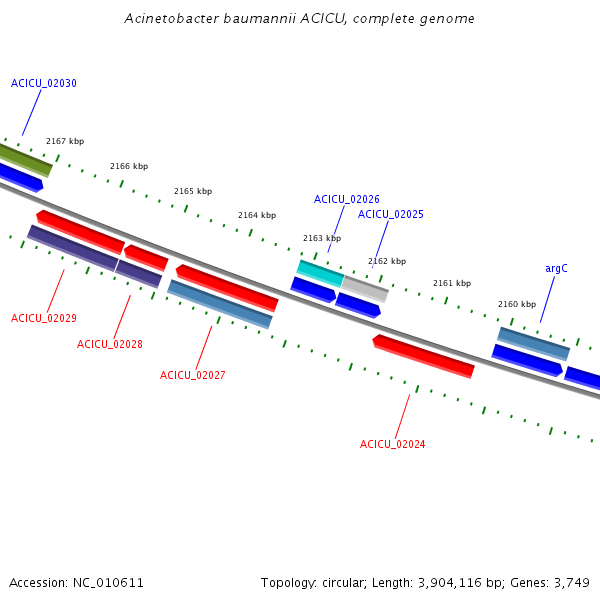 Acinetobacter baumannii ACICU, complete genome

ACICU_02030

2167 kbp

2166 kbp

2165 kbp

2164 kbp

ACICU_02026

ACICU_02025

2163 kbp

2162 kbp

2161 kbp

argC

2160 kbp

ACICU_02029

ACICU_02028

ACICU_02027

ACICU_02024

Accession: NC_010611

Topology: circular; Length: 3,904,116 bp; Genes: 3,749